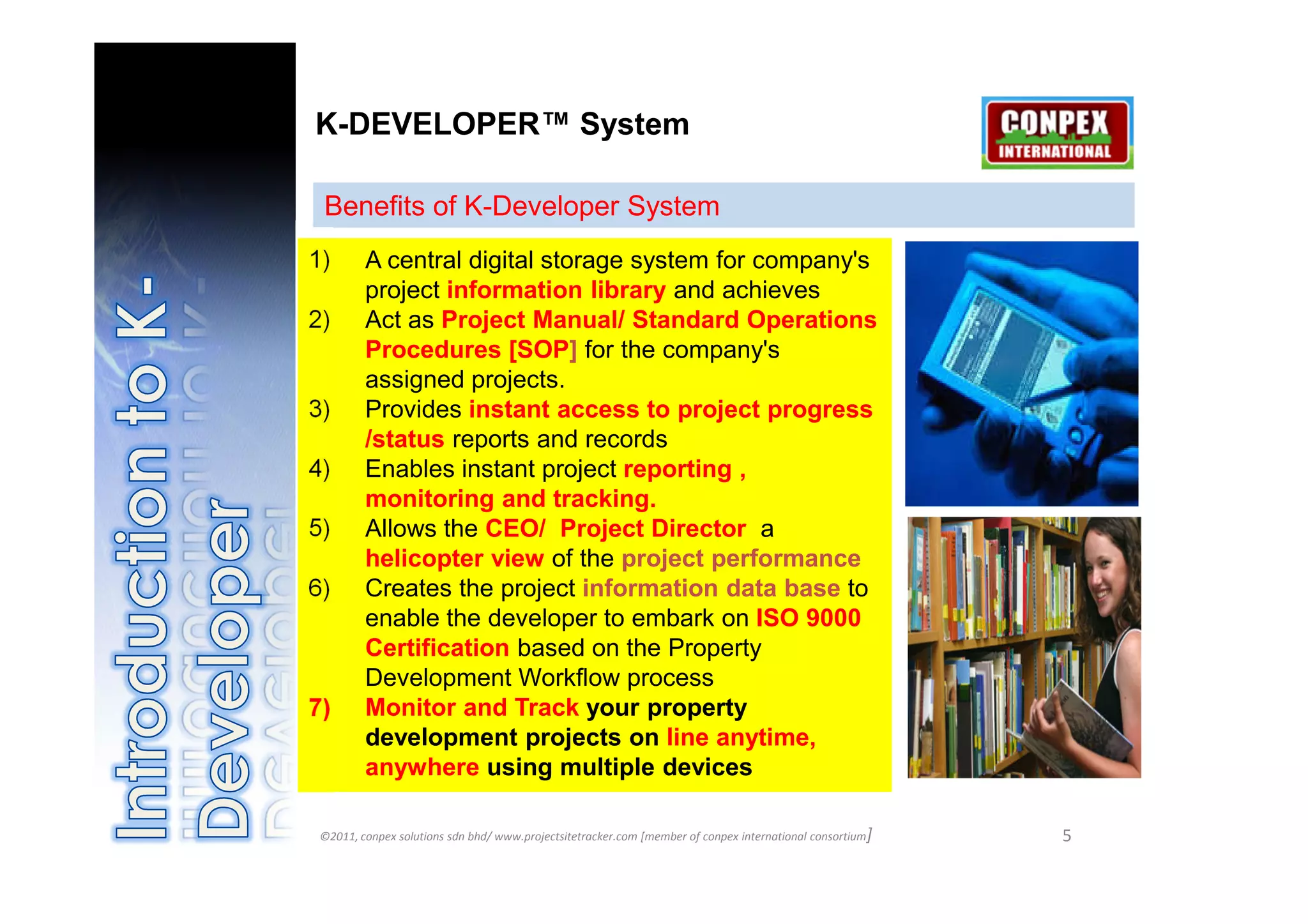 Introduction to K-Developer

K-DEVELOPER™ System

CONPEX INTERNATIONAL

Benefits of K-Developer System

1) A central digital storage system for company's project information library and achieves
2) Act as Project Manual/ Standard Operations Procedures [SOP] for the company's assigned projects.
3) Provides instant access to project progress /status reports and records
4) Enables instant project reporting , monitoring and tracking.
5) Allows the CEO/ Project Director a helicopter view of the project performance
6) Creates the project information data base to enable the developer to embark on ISO 9000 Certification based on the Property Development Workflow process
7) Monitor and Track your property development projects on line anytime, anywhere using multiple devices

©2011, conpex solutions sdn bhd/ www.projectsitetracker.com [member of conpex international consortium]

5